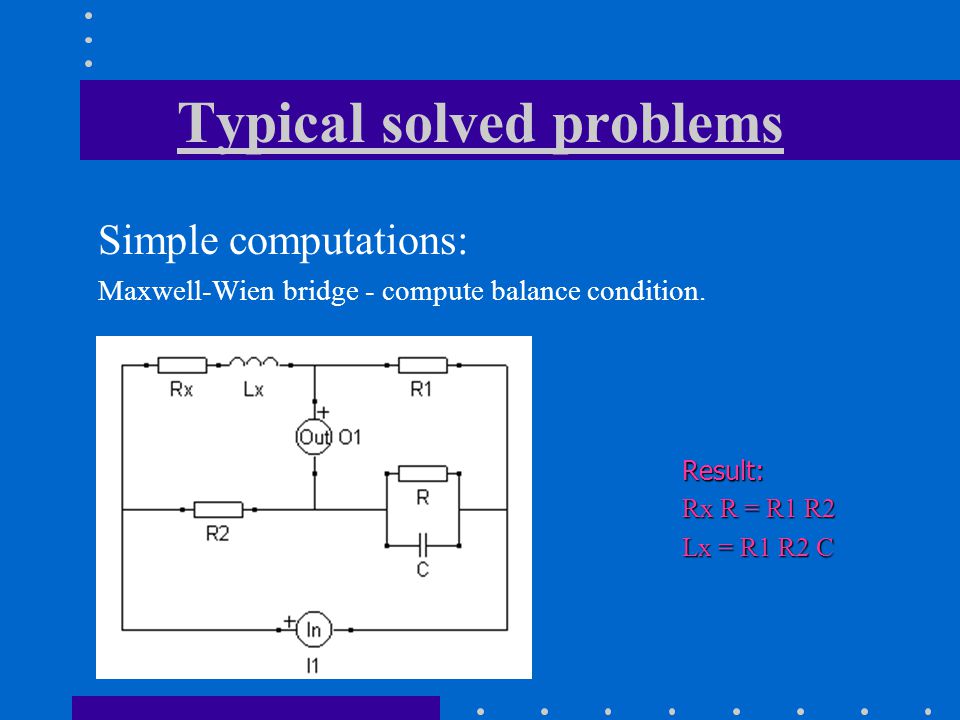 Typical solved problems

Simple computations:

Maxwell-Wien bridge - compute balance condition.

Rx
Lx
R1
+
Out
O1
R
R2
C
+
In
I1

Result:
Rx R = R1 R2
Lx = R1 R2 C